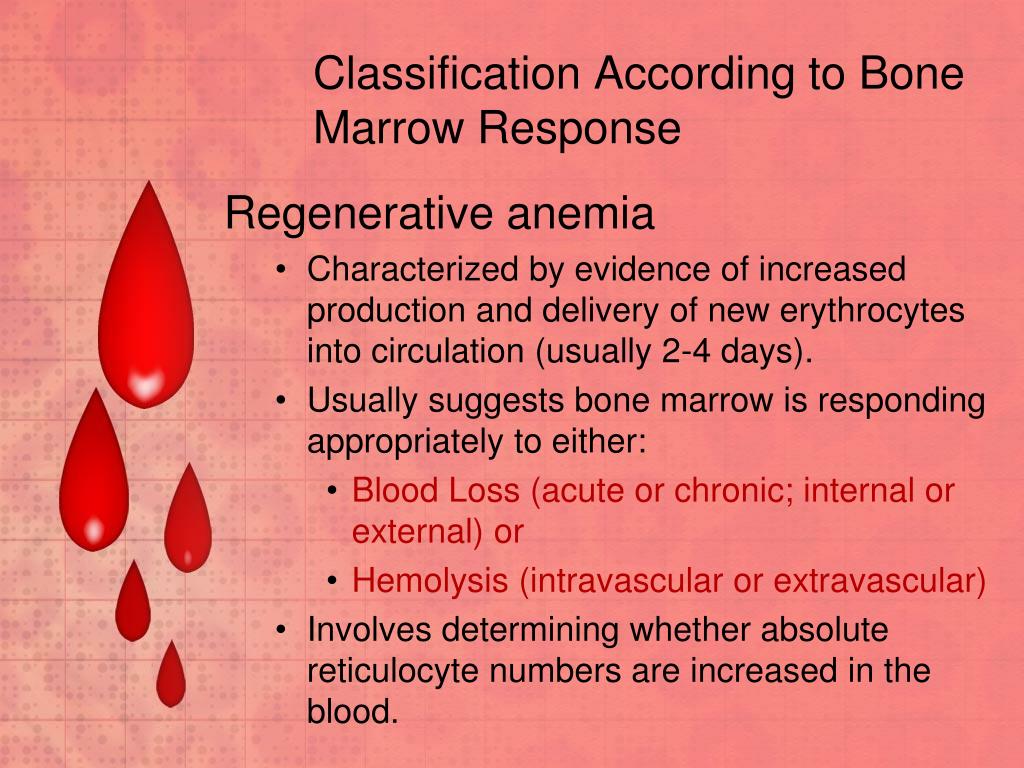 Classification According to Bone Marrow Response

Regenerative anemia

• Characterized by evidence of increased production and delivery of new erythrocytes into circulation (usually 2-4 days).
• Usually suggests bone marrow is responding appropriately to either:
  • Blood Loss (acute or chronic; internal or external) or
  • Hemolysis (intravascular or extravascular)
• Involves determining whether absolute reticulocyte numbers are increased in the blood.